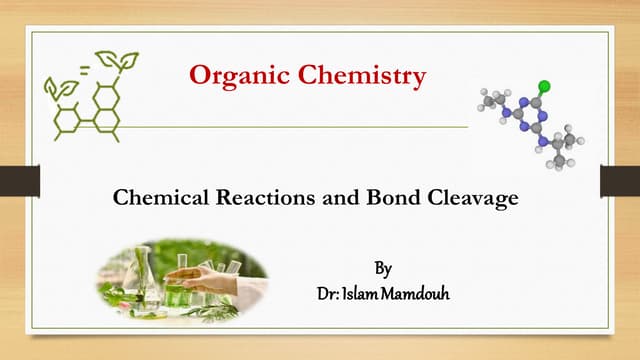 Organic Chemistry

Chemical Reactions and Bond Cleavage

By
Dr: Islam Mamdouh